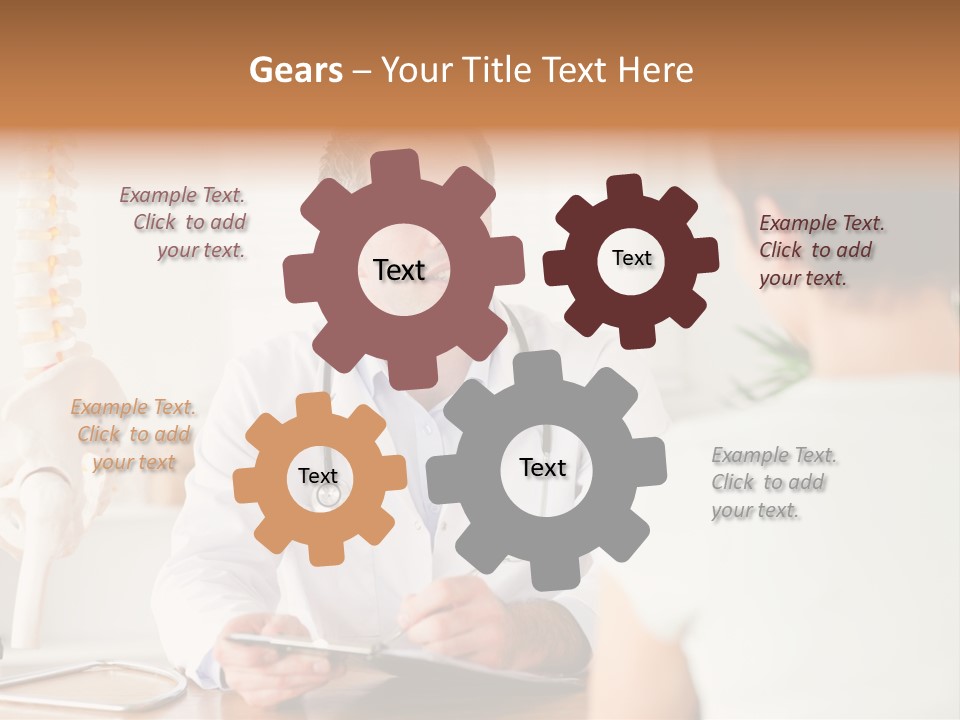 Gears – Your Title Text Here

Example Text. Click to add your text.

Text

Text

Example Text. Click to add your text.

Example Text. Click to add your text

Text

Text

Example Text. Click to add your text.